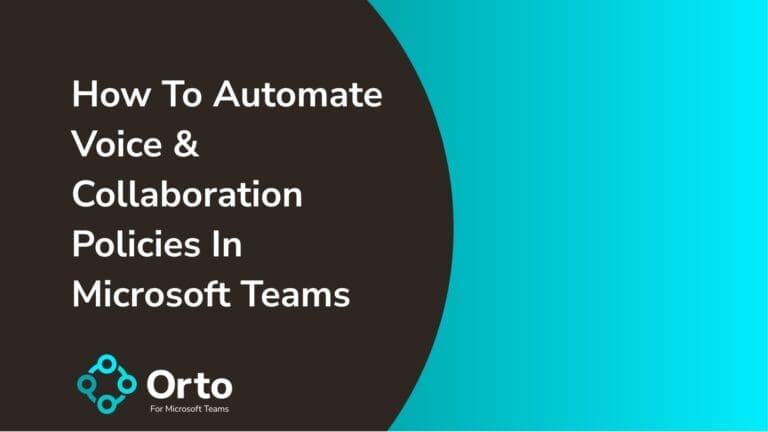 How To Automate Voice & Collaboration Policies In Microsoft Teams

Orto
For Microsoft Teams